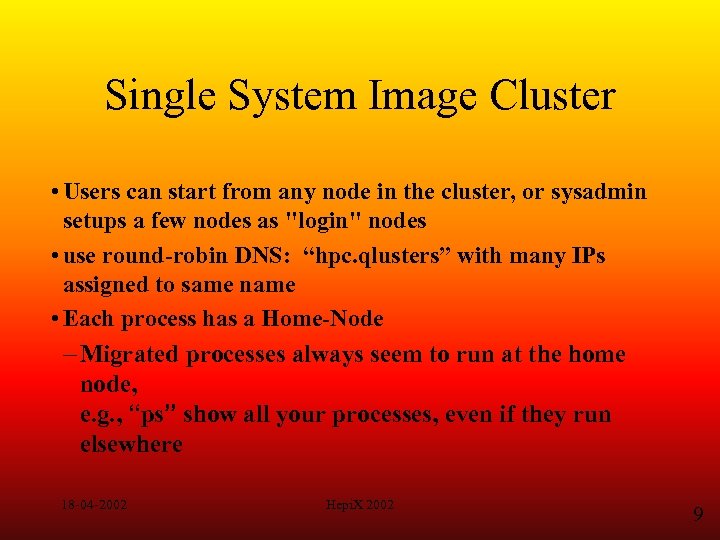 Single System Image Cluster

• Users can start from any node in the cluster, or sysadmin setups a few nodes as "login" nodes

• use round-robin DNS: “hpc.qlusters” with many IPs assigned to same name

• Each process has a Home-Node

– Migrated processes always seem to run at the home node,
e.g., “ps” show all your processes, even if they run elsewhere

18-04-2002

HepiX 2002

9